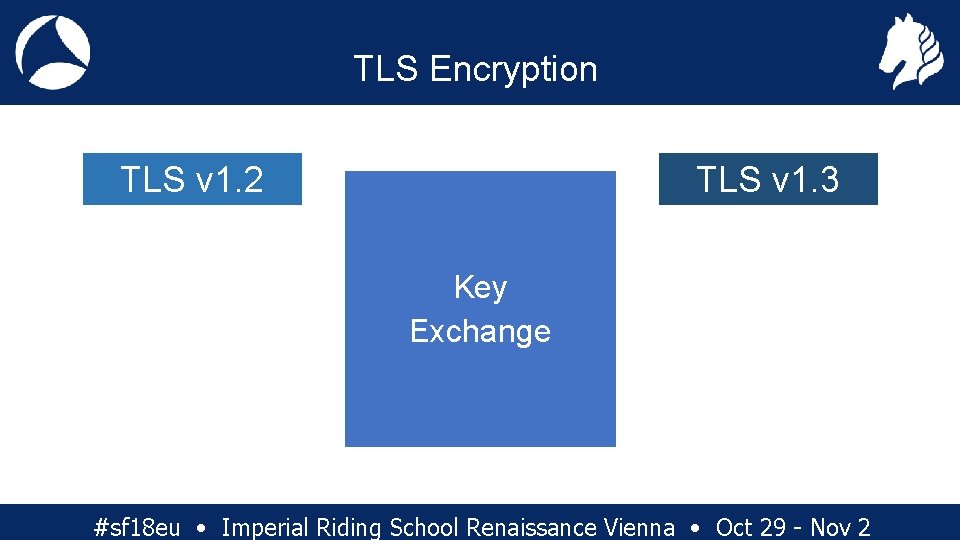 TLS Encryption

TLS v1.2

Key Exchange

TLS v1.3

#sf18eu • Imperial Riding School Renaissance Vienna • Oct 29 - Nov 2